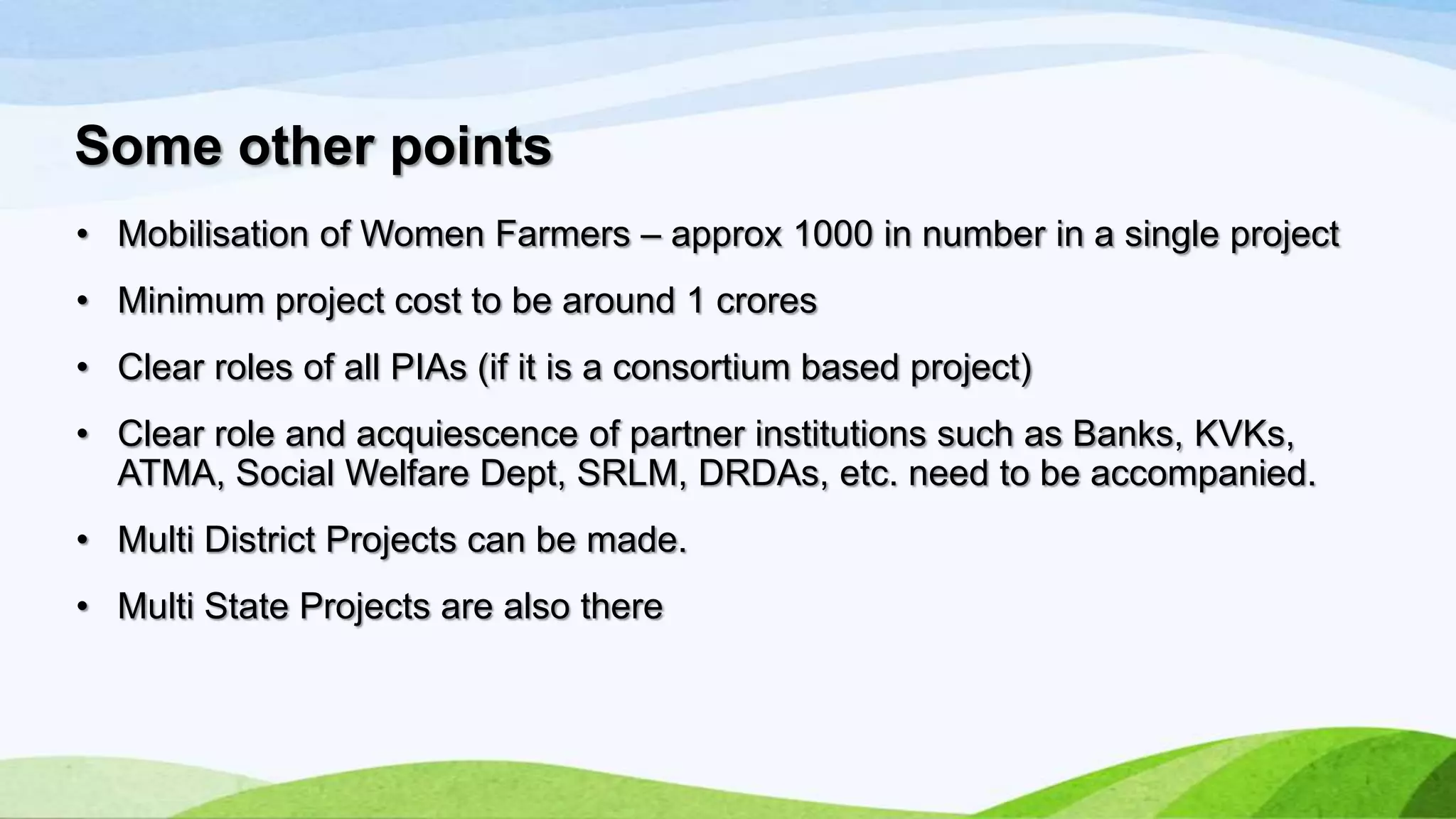 Some other points

• Mobilisation of Women Farmers – approx 1000 in number in a single project

• Minimum project cost to be around 1 crores

• Clear roles of all PIAs (if it is a consortium based project)

• Clear role and acquiescence of partner institutions such as Banks, KVKs, ATMA, Social Welfare Dept, SRLM, DRDAs, etc. need to be accompanied.

• Multi District Projects can be made.

• Multi State Projects are also there